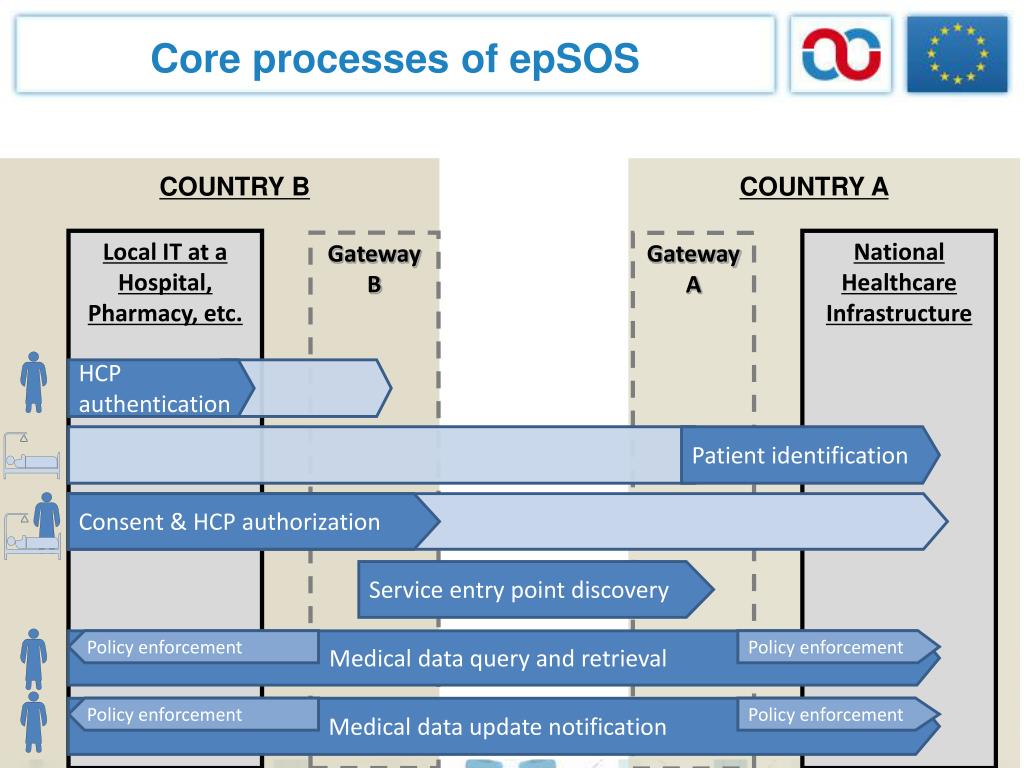 Core processes of epSOS

COUNTRY B

COUNTRY A

Local IT at a Hospital, Pharmacy, etc.

Gateway B

Gateway A

National Healthcare Infrastructure

HCP authentication

Patient identification

Consent & HCP authorization

Service entry point discovery

Policy enforcement

Medical data query and retrieval

Policy enforcement

Policy enforcement

Medical data update notification

Policy enforcement